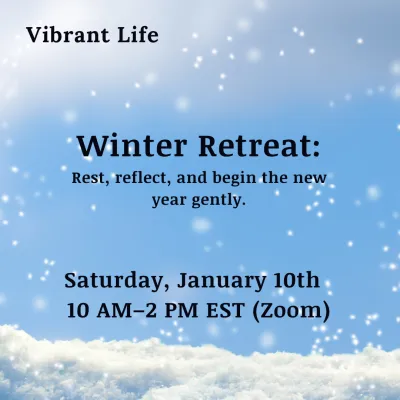 Vibrant Life

Winter Retreat:
Rest, reflect, and begin the new year gently.

Saturday, January 10th
10 AM–2 PM EST (Zoom)